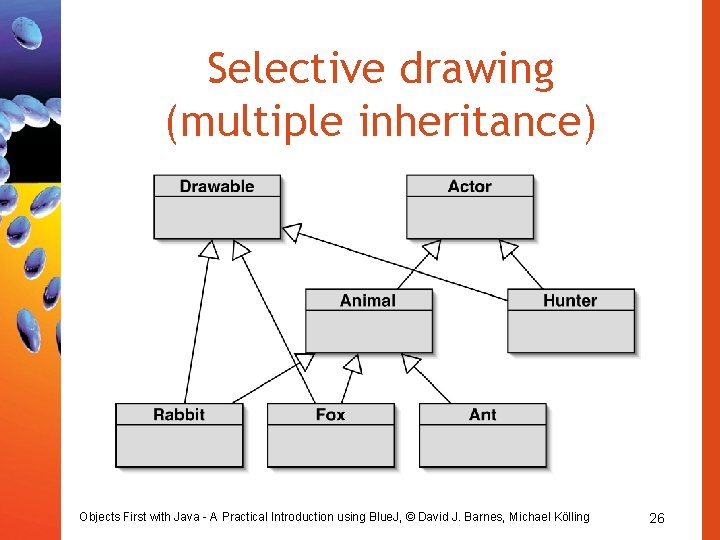 Selective drawing (multiple inheritance)

Drawable

Actor

Animal

Hunter

Rabbit

Fox

Ant

Objects First with Java - A Practical Introduction using BlueJ, © David J. Barnes, Michael Kölling

26